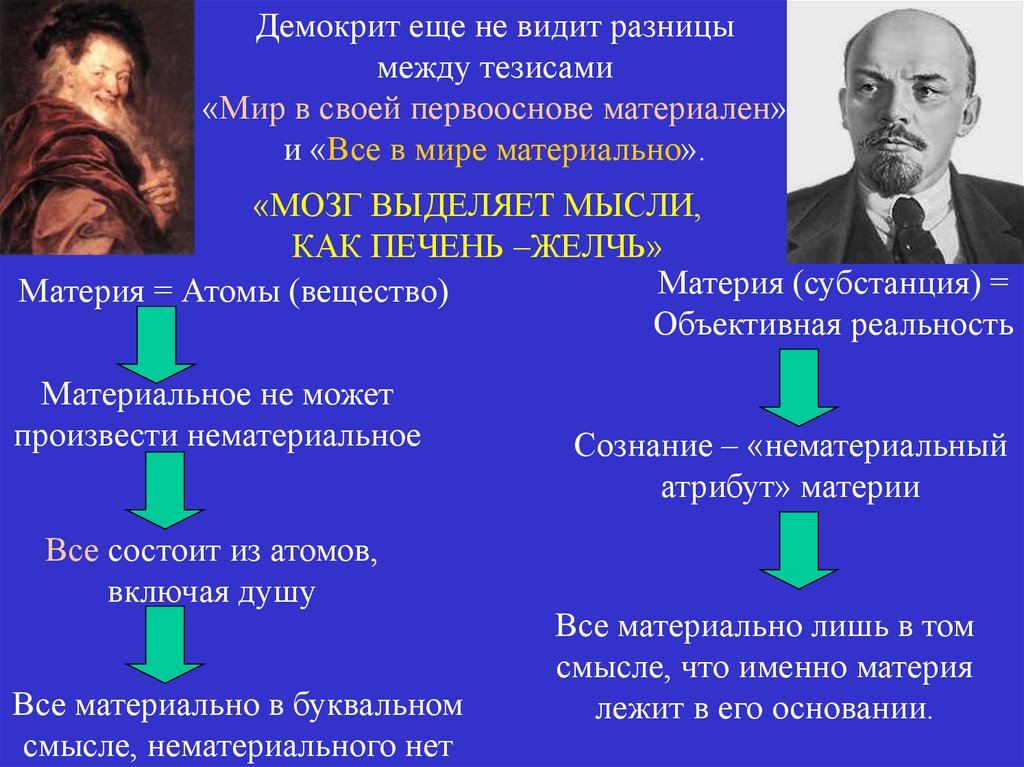 Демокрит еще не видит разницы между тезисами «Мир в своей первооснове материален» и «Все в мире материально».

«МОЗГ ВЫДЕЛЯЕТ МЫСЛИ, КАК ПЕЧЕНЬ –ЖЕЛЧЬ»

Материя = Атомы (вещество)

Материальное не может произвести нематериальное

Все состоит из атомов, включая душу

Все материально в буквальном смысле, нематериального нет

Материя (субстанция) = Объективная реальность

Сознание – «нематериальный атрибут» материи

Все материально лишь в том смысле, что именно материя лежит в его основании.